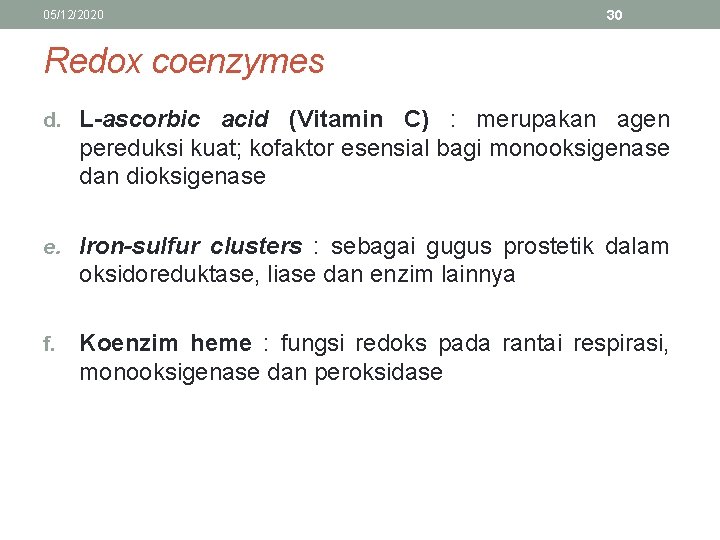 05/12/2020

30

Redox coenzymes

d. L-ascorbic acid (Vitamin C) : merupakan agen pereduksi kuat; kofaktor esensial bagi monooksigenase dan dioksigenase

e. Iron-sulfur clusters : sebagai gugus prostetik dalam oksidoreduktase, liase dan enzim lainnya

f. Koenzim heme : fungsi redoks pada rantai respirasi, monooksigenase dan peroksidase